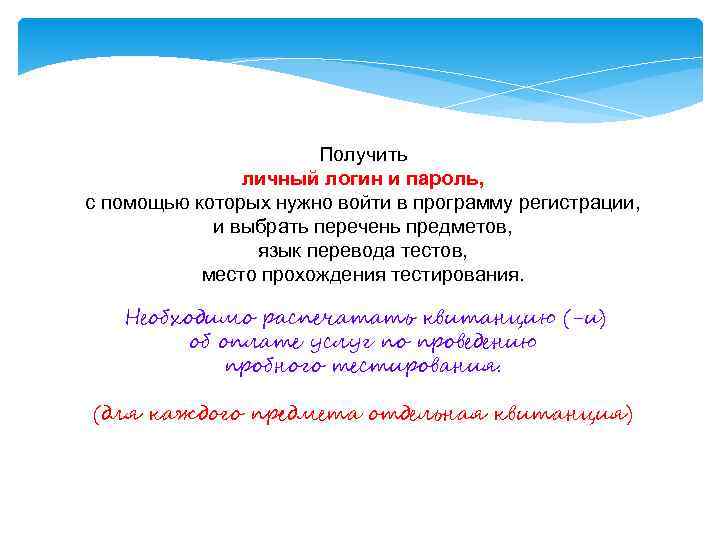 Получить
личный логин и пароль,
с помощью которых нужно войти в программу регистрации,
и выбрать перечень предметов,
язык перевода тестов,
место прохождения тестирования.

Необходимо распечатать квитанцию (-и)
об оплате услуг по проведению
пробного тестирования.

(для каждого предмета отдельная квитанция)